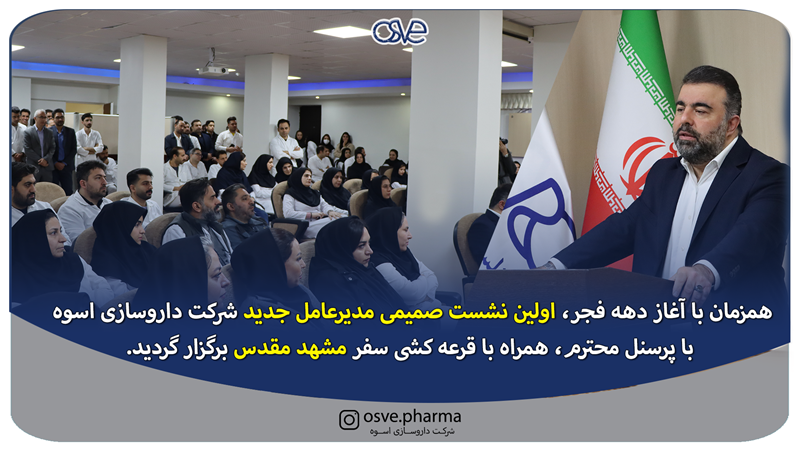 osve

همزمان با آغاز دهه فجر، اولین نشست صمیمی مدیرعامل جدید شرکت داروسازی اسوه با پرسنل محترم، همراه با قرعه کشی سفر مشهد مقدس برگزار گردید.

osve.pharma
شرکت داروسازی اسوه